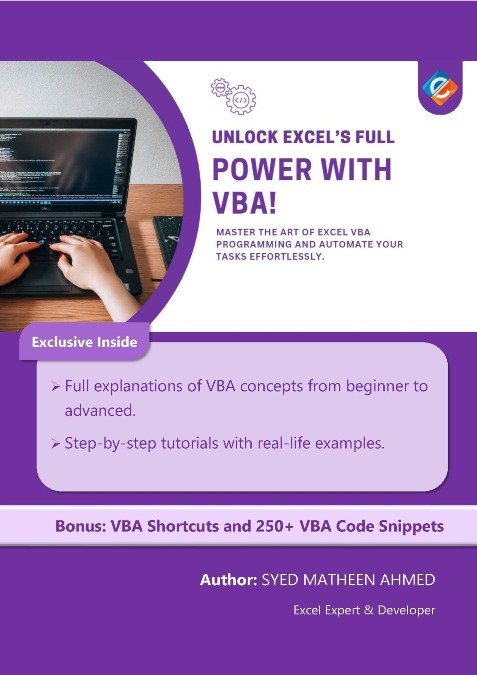 UNLOCK EXCEL'S FULL POWER WITH VBA!

MASTER THE ART OF EXCEL VBA PROGRAMMING AND AUTOMATE YOUR TASKS EFFORTLESSLY.

Exclusive Inside

➢ Full explanations of VBA concepts from beginner to advanced.

➢ Step-by-step tutorials with real-life examples.

Bonus: VBA Shortcuts and 250+ VBA Code Snippets

Author: SYED MATHEEN AHMED

Excel Expert & Developer